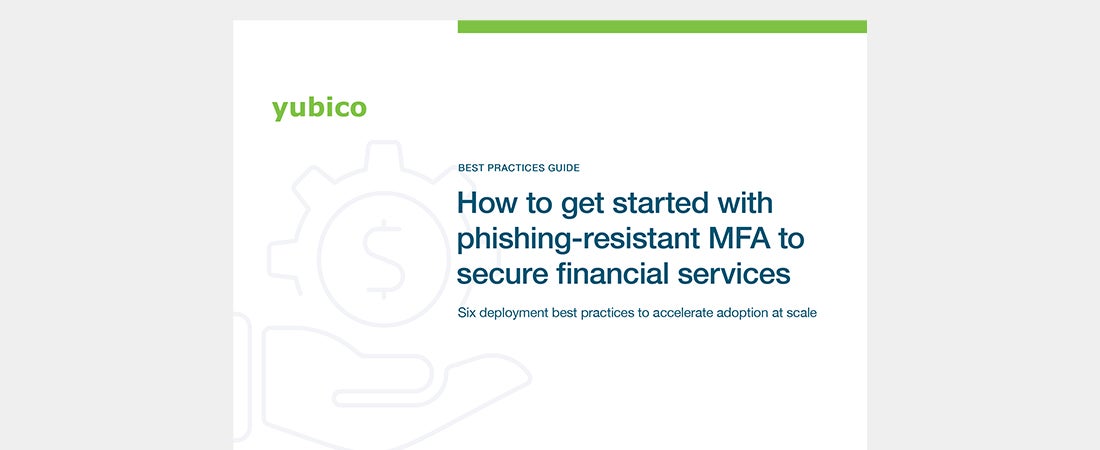 yubico

BEST PRACTICES GUIDE

How to get started with phishing-resistant MFA to secure financial services

Six deployment best practices to accelerate adoption at scale